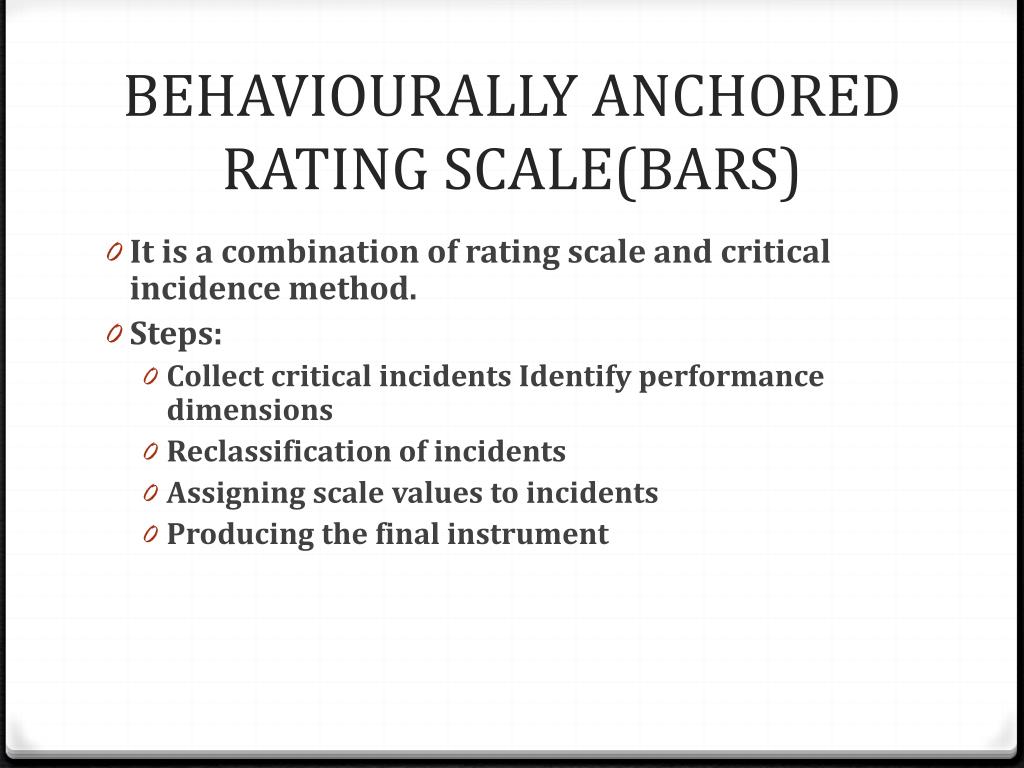 BEHAVIOURALLY ANCHORED RATING SCALE(BARS)

0 It is a combination of rating scale and critical incidence method.

0 Steps:

0 Collect critical incidents Identify performance dimensions

0 Reclassification of incidents

0 Assigning scale values to incidents

0 Producing the final instrument